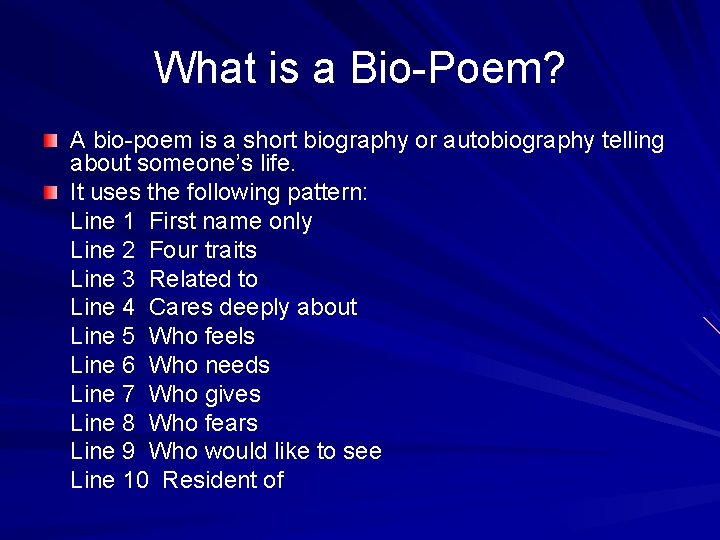 What is a Bio-Poem?

A bio-poem is a short biography or autobiography telling about someone's life.

It uses the following pattern:
Line 1 First name only
Line 2 Four traits
Line 3 Related to
Line 4 Cares deeply about
Line 5 Who feels
Line 6 Who needs
Line 7 Who gives
Line 8 Who fears
Line 9 Who would like to see
Line 10 Resident of